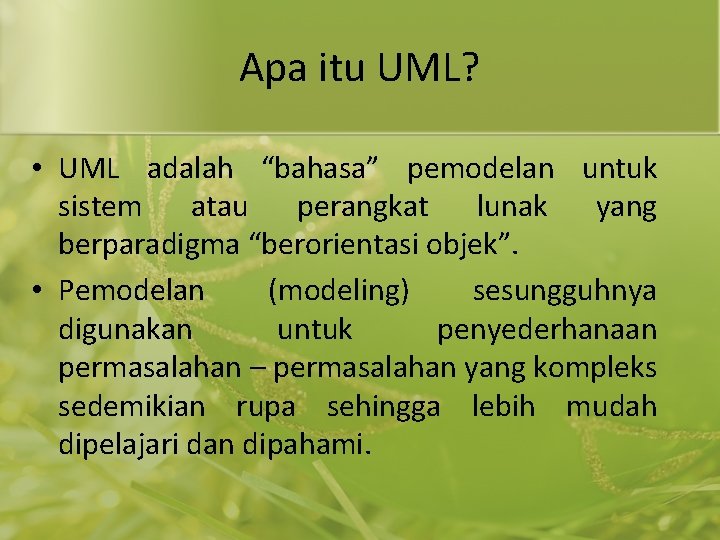 Apa itu UML?

• UML adalah “bahasa” pemodelan untuk sistem atau perangkat lunak yang berparadigma “berorientasi objek”.

• Pemodelan (modeling) sesungguhnya digunakan untuk penyederhanaan permasalahan – permasalahan yang kompleks sedemikian rupa sehingga lebih mudah dipelajari dan dipahami.